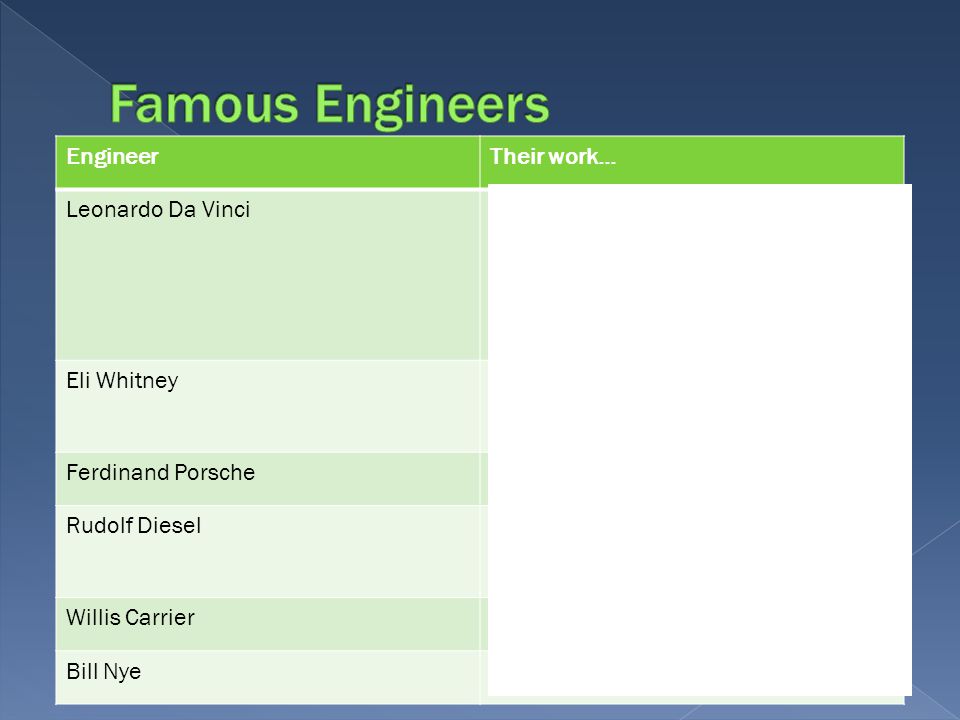 Famous Engineers

| Engineer | Their work… |
|---|---|
| Leonardo Da Vinci | |
| Eli Whitney | |
| Ferdinand Porsche | |
| Rudolf Diesel | |
| Willis Carrier | |
| Bill Nye | |